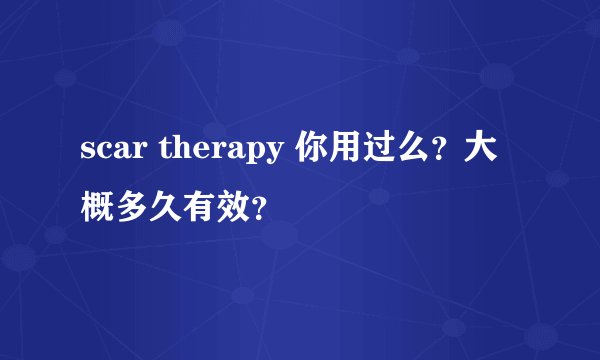 scar therapy 你用过么？大概多久有效？